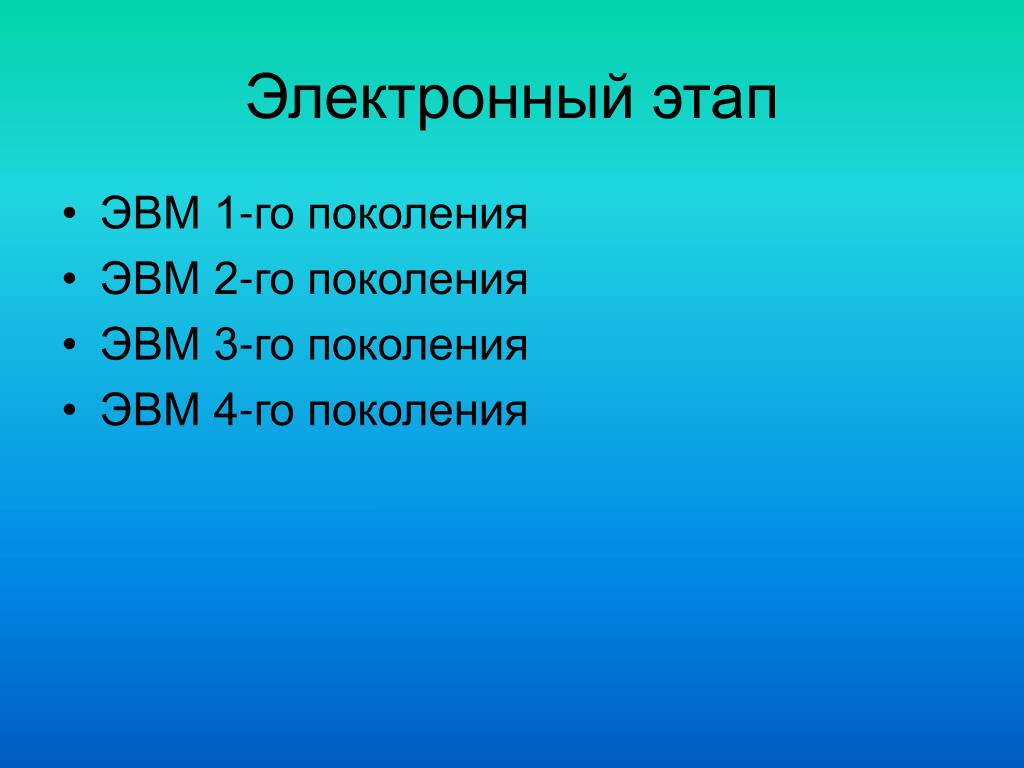 Электронный этап

• ЭВМ 1-го поколения
• ЭВМ 2-го поколения
• ЭВМ 3-го поколения
• ЭВМ 4-го поколения